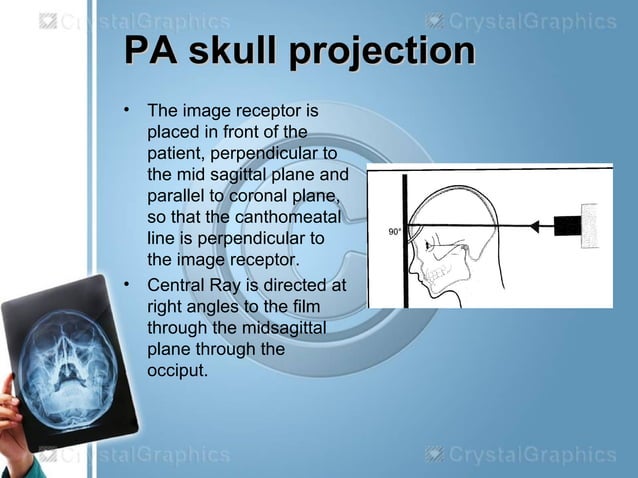 CrystalGraphics CrystalGraphics

PA skull projection

• The image receptor is placed in front of the patient, perpendicular to the mid sagittal plane and parallel to coronal plane, so that the canthomeatal line is perpendicular to the image receptor.
• Central Ray is directed at right angles to the film through the midsagittal plane through the occiput.

90°

CrystalGraphics CrystalGraphics